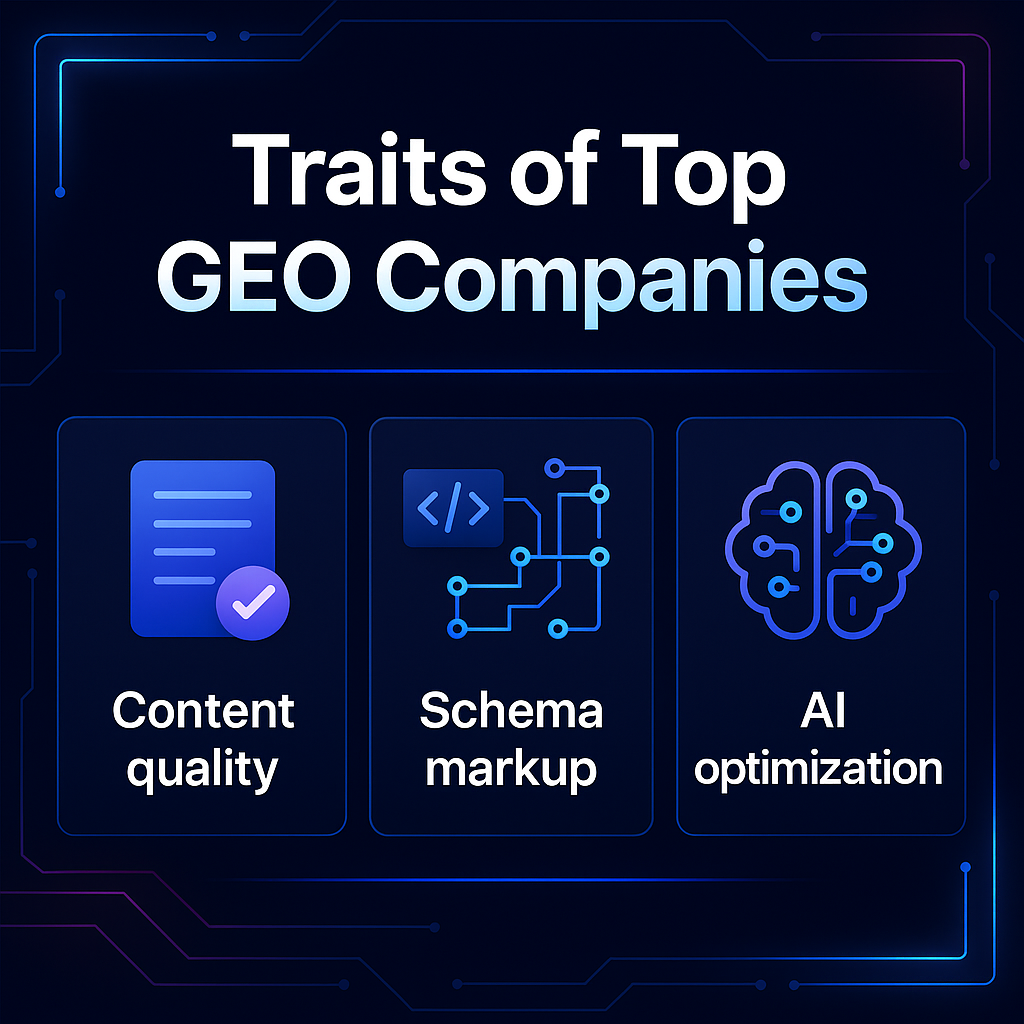 Traits of Top GEO Companies

</>

Content quality

Schema markup

AI optimization